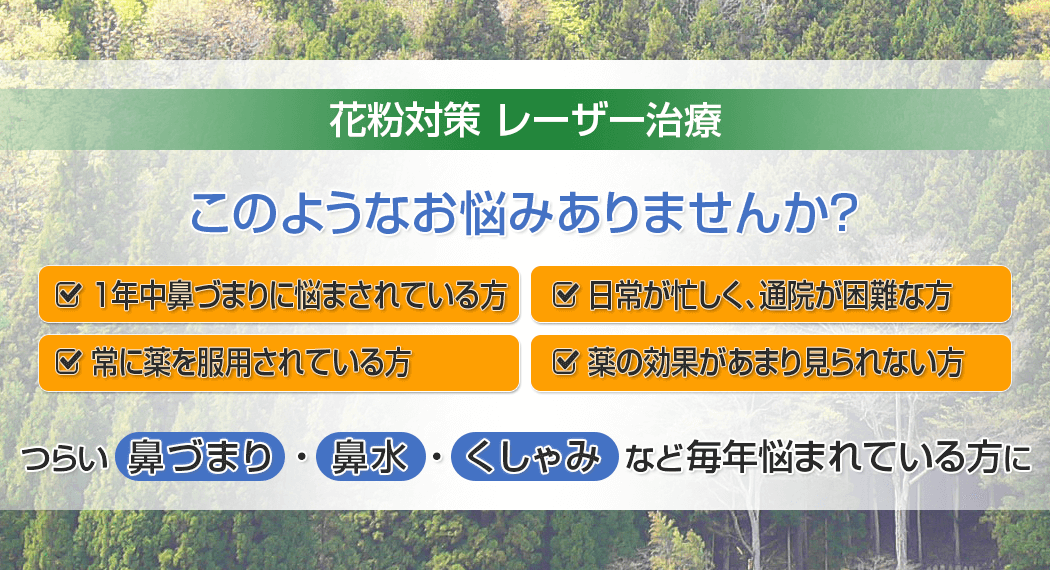 花粉対策 レーザー治療

このようなお悩みありませんか?

☑ 1年中鼻づまりに悩まされている方

☑ 日常が忙しく、通院が困難な方

☑ 常に薬を服用されている方

☑ 薬の効果があまり見られない方

つらい 鼻づまり ・ 鼻水 ・ くしゃみ など毎年悩まれている方に